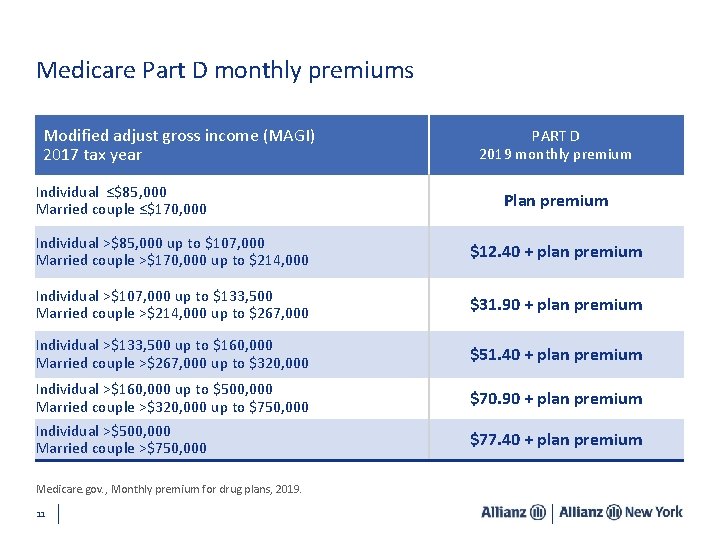 Medicare Part D monthly premiums

| Modified adjust gross income (MAGI) 2017 tax year | PART D 2019 monthly premium |
|---|---|
| Individual ≤\$85,000 Married couple ≤\$170,000 | Plan premium |
| Individual >\$85,000 up to \$107,000 Married couple >\$170,000 up to \$214,000 | \$12.40 + plan premium |
| Individual >\$107,000 up to \$133,500 Married couple >\$214,000 up to \$267,000 | \$31.90 + plan premium |
| Individual >\$133,500 up to \$160,000 Married couple >\$267,000 up to \$320,000 | \$51.40 + plan premium |
| Individual >\$160,000 up to \$500,000 Married couple >\$320,000 up to \$750,000 | \$70.90 + plan premium |
| Individual >\$500,000 Married couple >\$750,000 | \$77.40 + plan premium |

Medicare.gov., Monthly premium for drug plans, 2019.

11

Allianz | Allianz New York